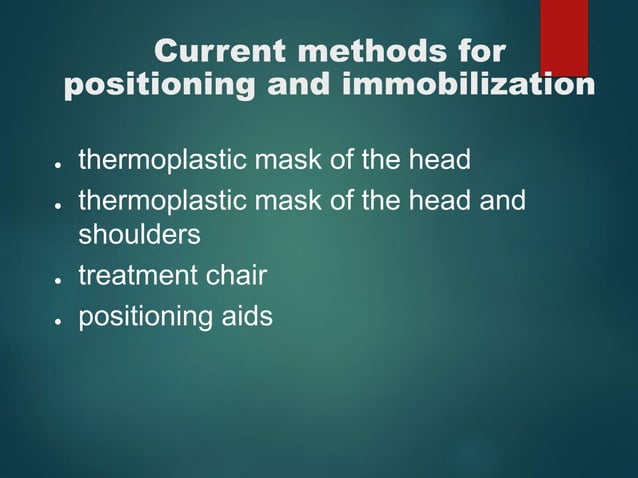 Current methods for positioning and immobilization

- thermoplastic mask of the head
- thermoplastic mask of the head and shoulders
- treatment chair
- positioning aids